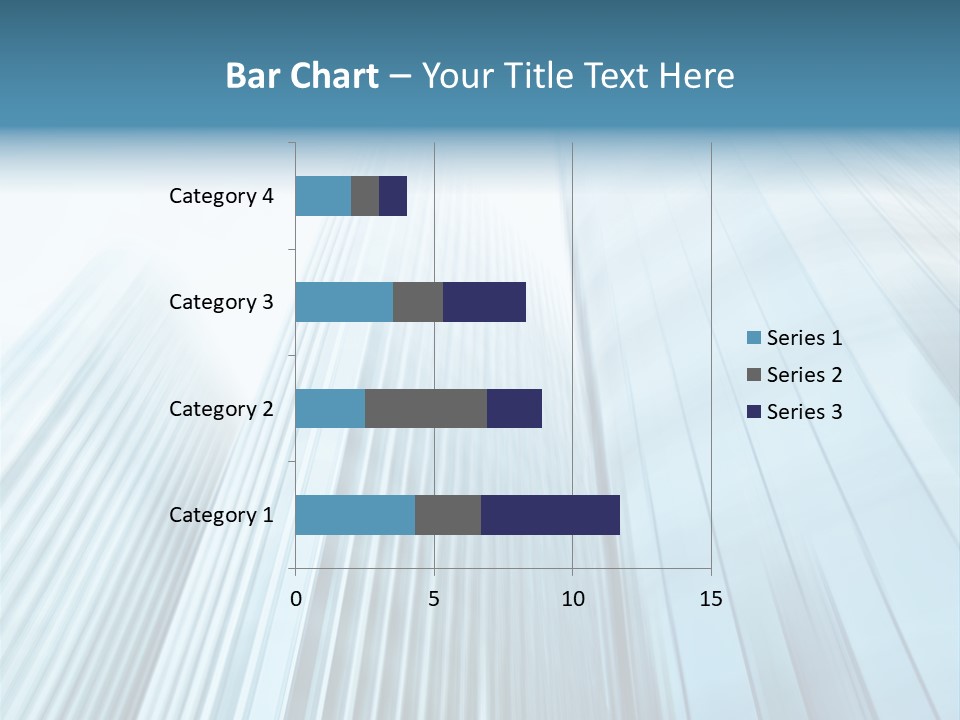 Bar Chart – Your Title Text Here

Category 4
Category 3
Category 2
Category 1

0
5
10
15

Series 1
Series 2
Series 3